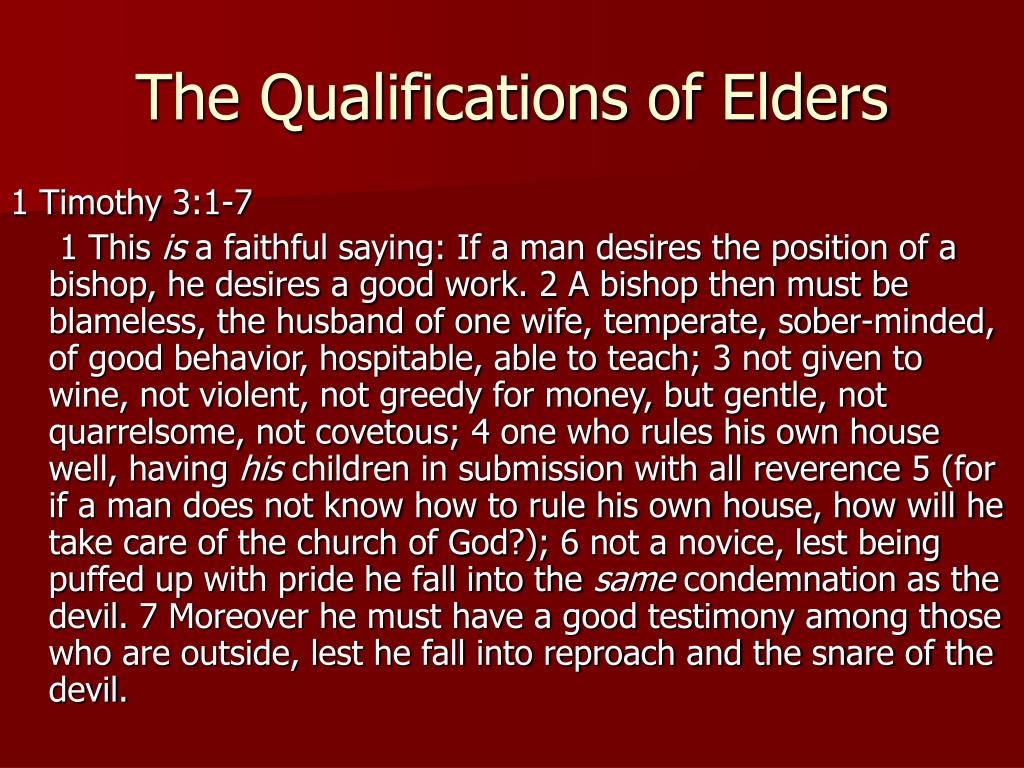 The Qualifications of Elders

1 Timothy 3:1-7

1 This is a faithful saying: If a man desires the position of a bishop, he desires a good work. 2 A bishop then must be blameless, the husband of one wife, temperate, sober-minded, of good behavior, hospitable, able to teach; 3 not given to wine, not violent, not greedy for money, but gentle, not quarrelsome, not covetous; 4 one who rules his own house well, having his children in submission with all reverence 5 (for if a man does not know how to rule his own house, how will he take care of the church of God?); 6 not a novice, lest being puffed up with pride he fall into the same condemnation as the devil. 7 Moreover he must have a good testimony among those who are outside, lest he fall into reproach and the snare of the devil.